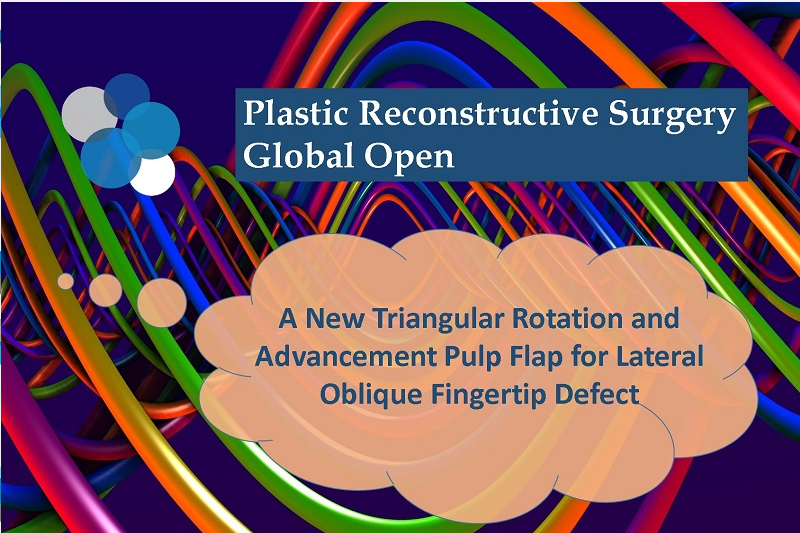 Plastic Reconstructive Surgery
Global Open

A New Triangular Rotation and Advancement Pulp Flap for Lateral Oblique Fingertip Defect